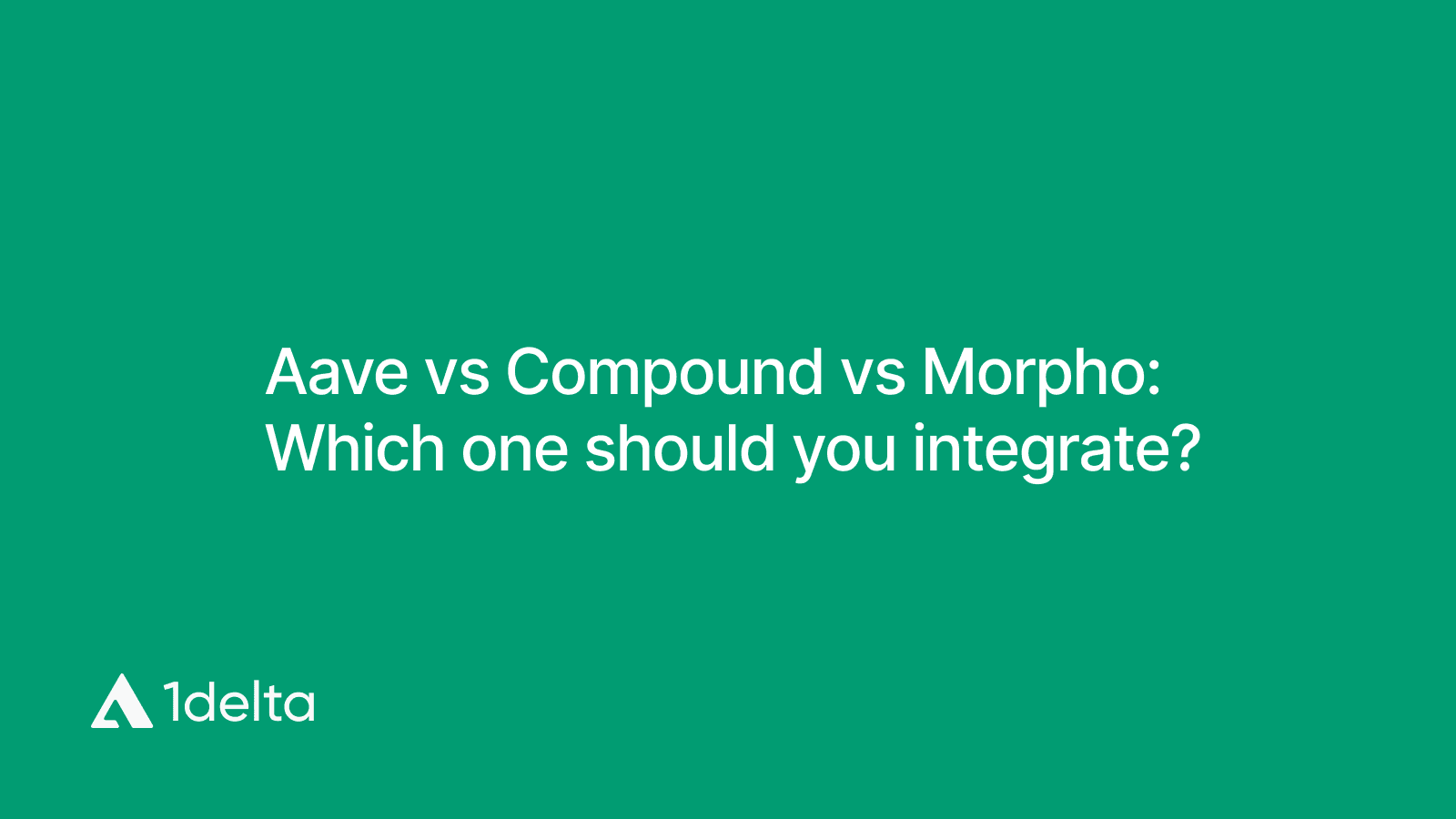 Aave vs Compound vs Morpho: Which one should you integrate?

1delta